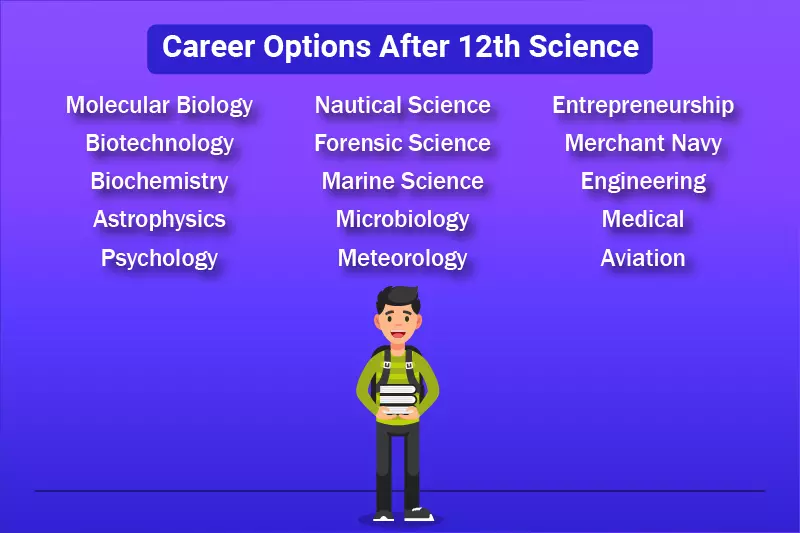 Career Options After 12th Science

Molecular Biology
Biotechnology
Biochemistry
Astrophysics
Psychology

Nautical Science
Forensic Science
Marine Science
Microbiology
Meteorology

Entrepreneurship
Merchant Navy
Engineering
Medical
Aviation